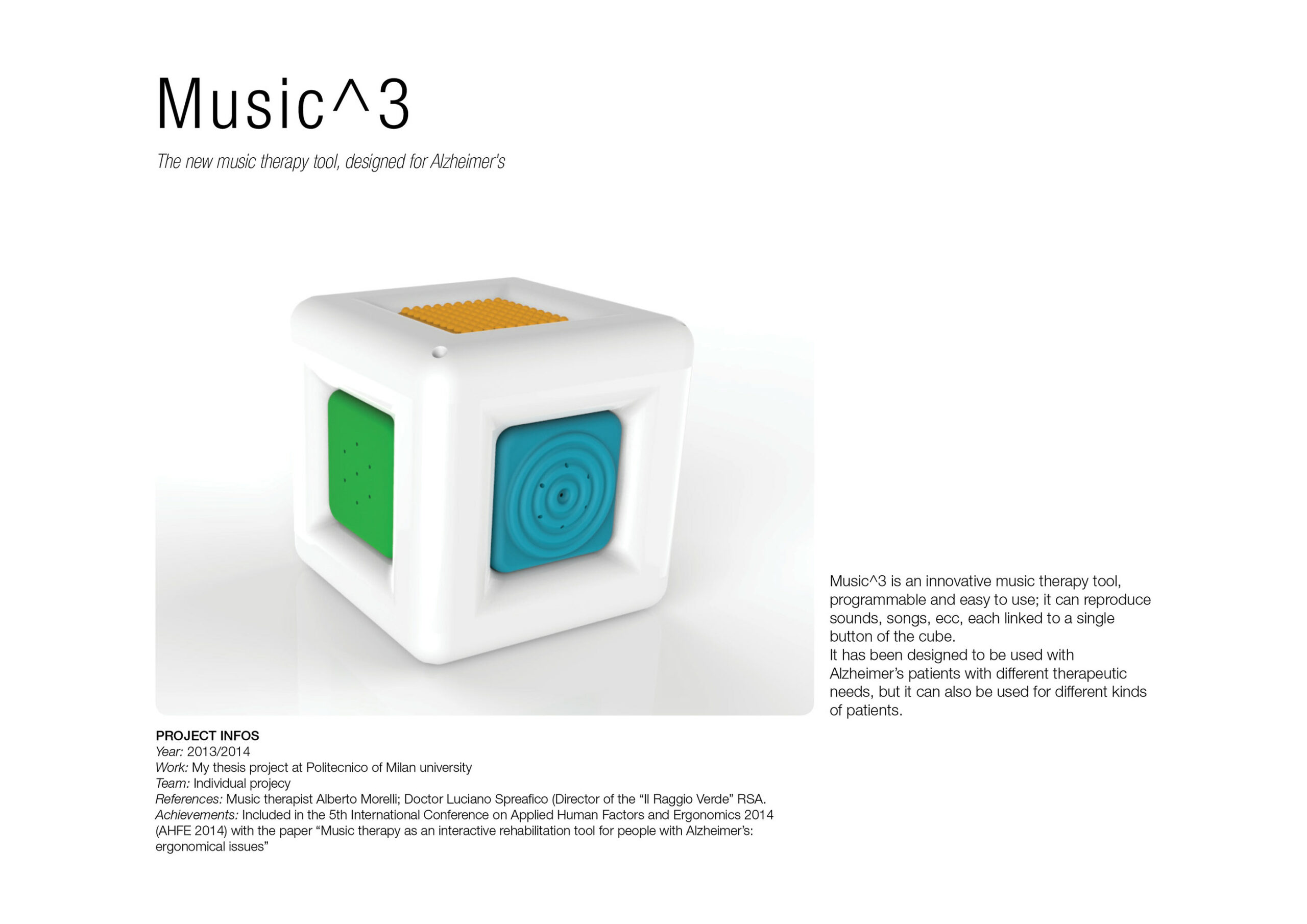 Music^3

The new music therapy tool, designed for Alzheimer's

Music^3 is an innovative music therapy tool, programmable and easy to use; it can reproduce sounds, songs, ecc, each linked to a single button of the cube.
It has been designed to be used with Alzheimer's patients with different therapeutic needs, but it can also be used for different kinds of patients.

PROJECT INFOS
Year: 2013/2014
Work: My thesis project at Politecnico of Milan university
Team: Individual projecy
References: Music therapist Alberto Morelli; Doctor Luciano Spreafico (Director of the "Il Raggio Verde" RSA.
Achievements: Included in the 5th International Conference on Applied Human Factors and Ergonomics 2014 (AHFE 2014) with the paper "Music therapy as an interactive rehabilitation tool for people with Alzheimer's: ergonomical issues"